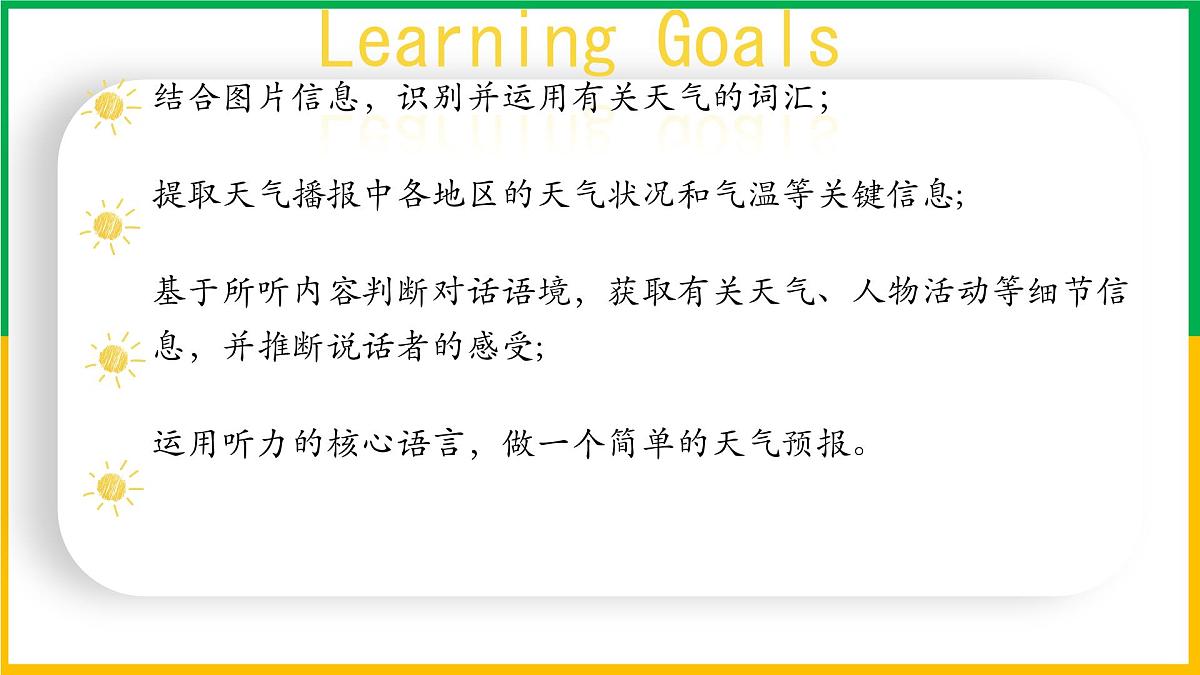 Learning Goals

结合图片信息，识别并运用有关天气的词汇；

提取天气播报中各地区的天气状况和气温等关键信息;

基于所听内容判断对话语境，获取有关天气、人物活动等细节信息，并推断说话者的感受;

运用听力的核心语言，做一个简单的天气预报。